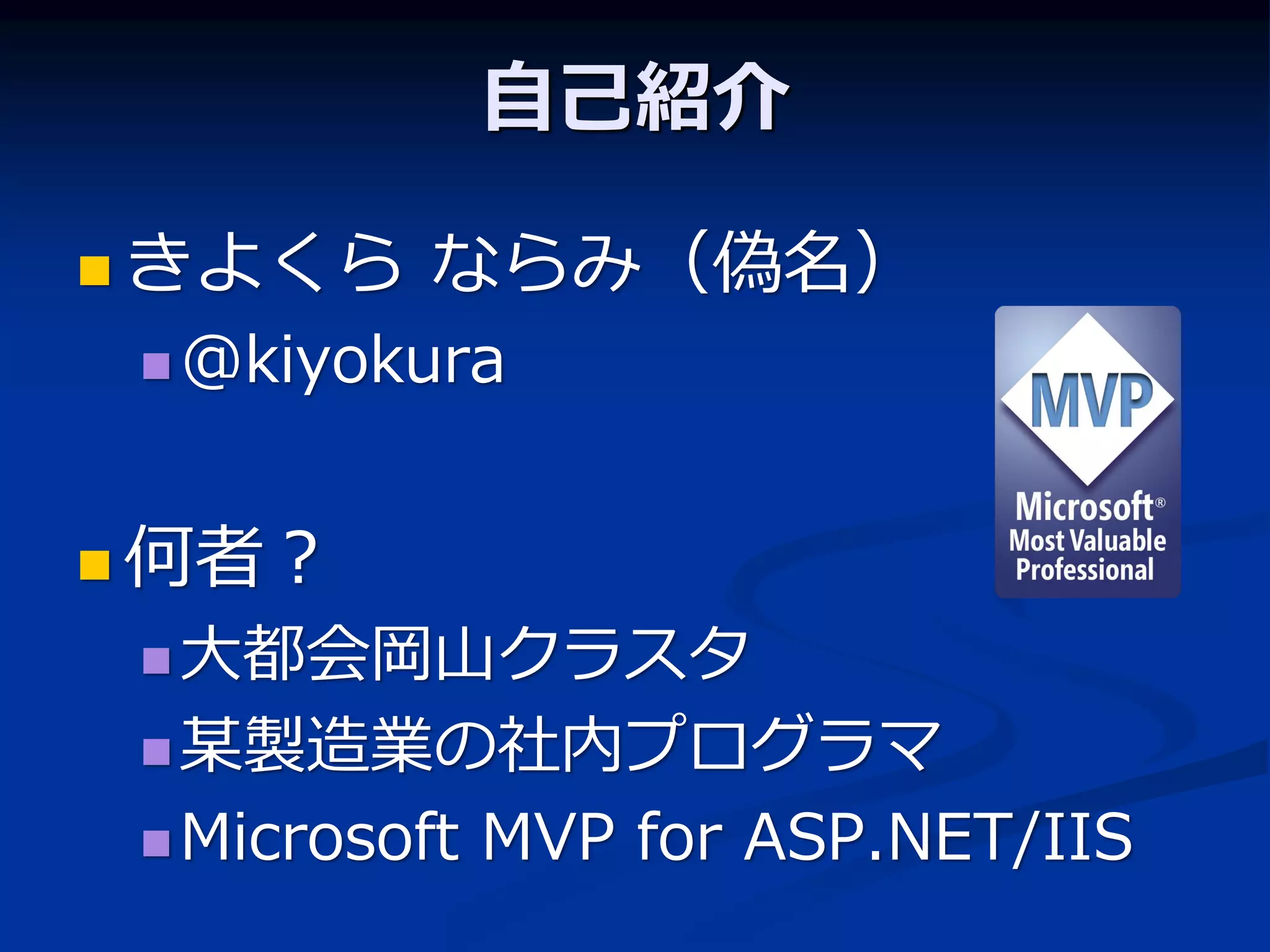 自己紹介

きよくら ならみ（偽名）

@kiyokura

MVP

Microsoft®
Most Valuable
Professional

何者？

大都会岡山クラスタ

某製造業の社内プログラマ

Microsoft MVP for ASP.NET/IIS